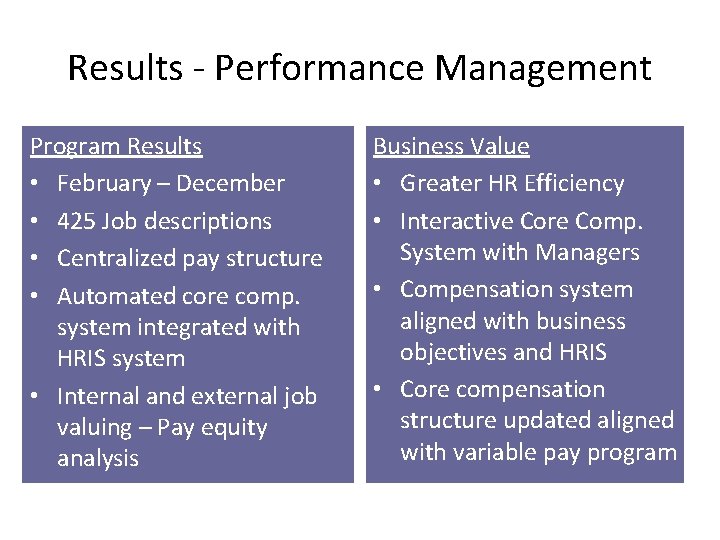 Results - Performance Management

Program Results
• February – December
• 425 Job descriptions
• Centralized pay structure
• Automated core comp. system integrated with HRIS system
• Internal and external job valuing – Pay equity analysis

Business Value
• Greater HR Efficiency
• Interactive Core Comp. System with Managers
• Compensation system aligned with business objectives and HRIS
• Core compensation structure updated aligned with variable pay program